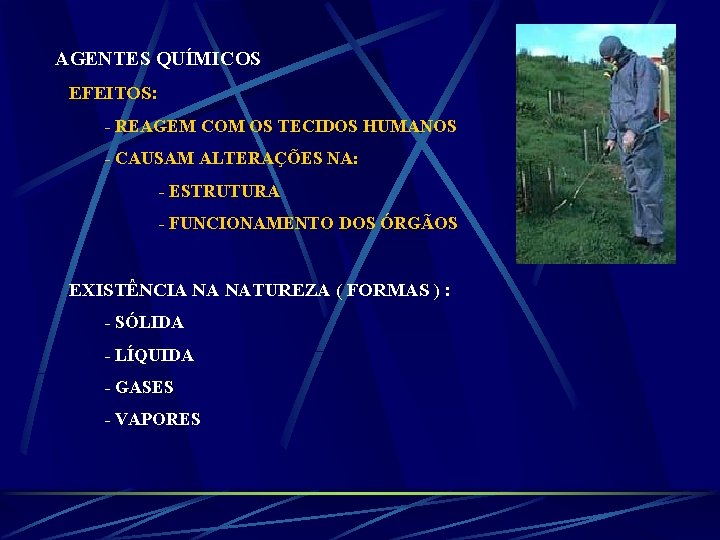 AGENTES QUÍMICOS

EFEITOS:

- REAGEM COM OS TECIDOS HUMANOS

- CAUSAM ALTERAÇÕES NA:

- ESTRUTURA

- FUNCIONAMENTO DOS ÓRGÃOS

EXISTÊNCIA NA NATUREZA ( FORMAS ) :

- SÓLIDA

- LÍQUIDA

- GASES

- VAPORES